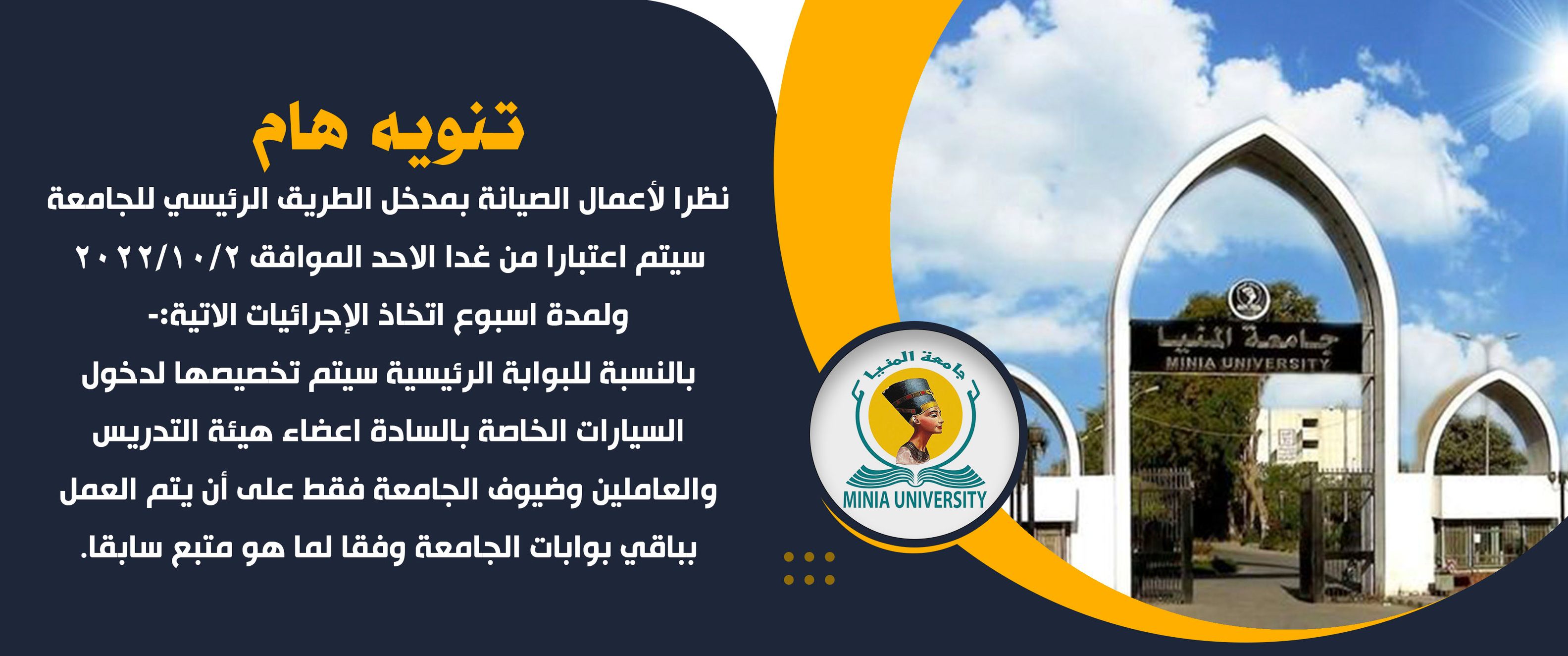 تنويه هام

نظرا لأعمال الصيانة بمدخل الطريق الرئيسي للجامعة سيتم اعتبارا من غدا الاحد الموافق ٢٠٢٢/١٠/٢ ولمدة اسبوع اتخاذ الإجرائيات الاتية:-

بالنسبة للبوابة الرئيسية سيتم تخصيصها لدخول السيارات الخاصة بالسادة اعضاء هيئة التدريس والعاملين وضيوف الجامعة فقط على أن يتم العمل بباقي بوابات الجامعة وفقا لما هو متبع سابقا.

جامعة المنيا
MINIA UNIVERSITY

جامعة المنيا
MINIA UNIVERSITY